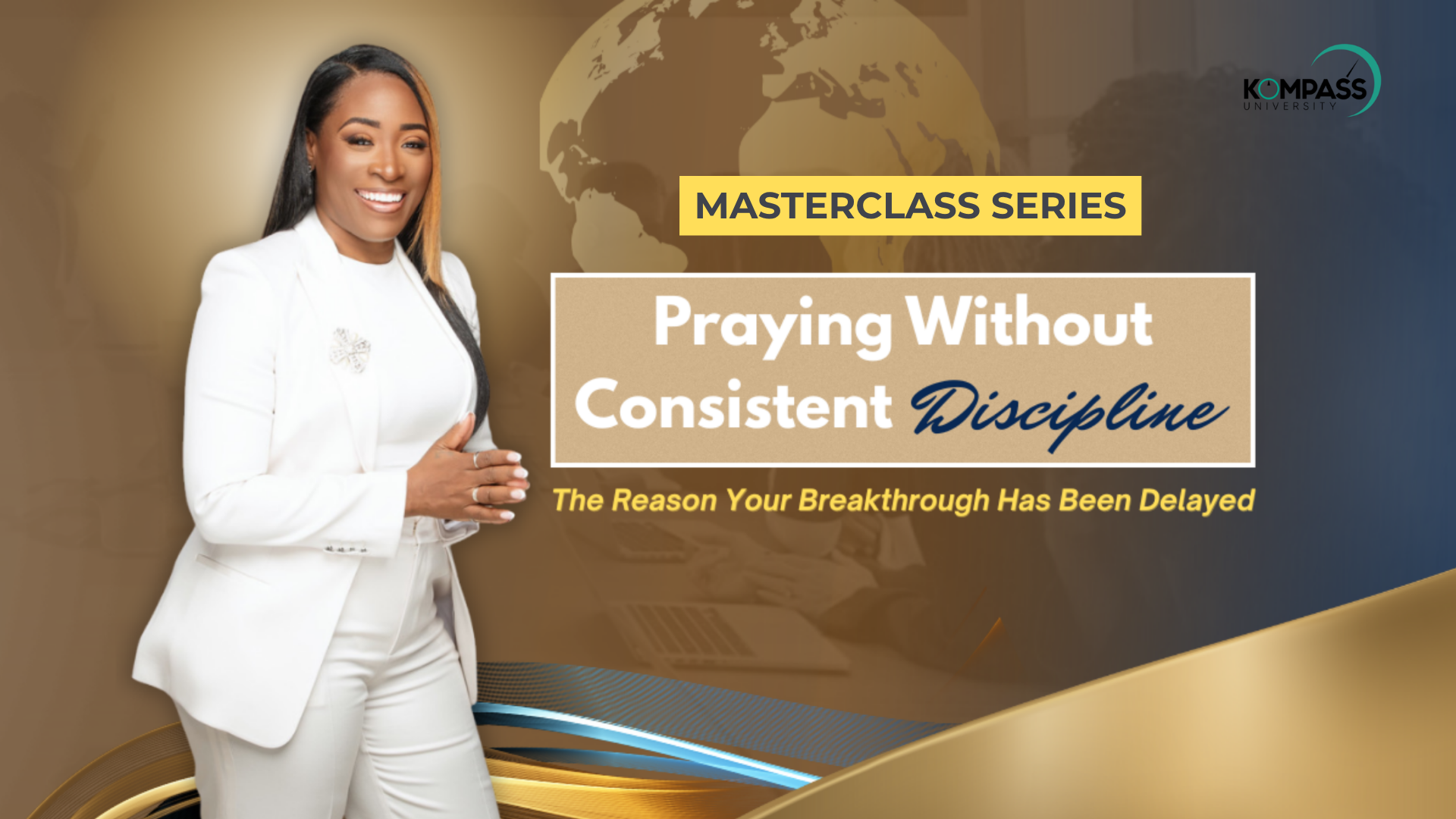 KOMPASS
UNIVERSITY

MASTERCLASS SERIES

Praying Without Consistent Discipline

The Reason Your Breakthrough Has Been Delayed